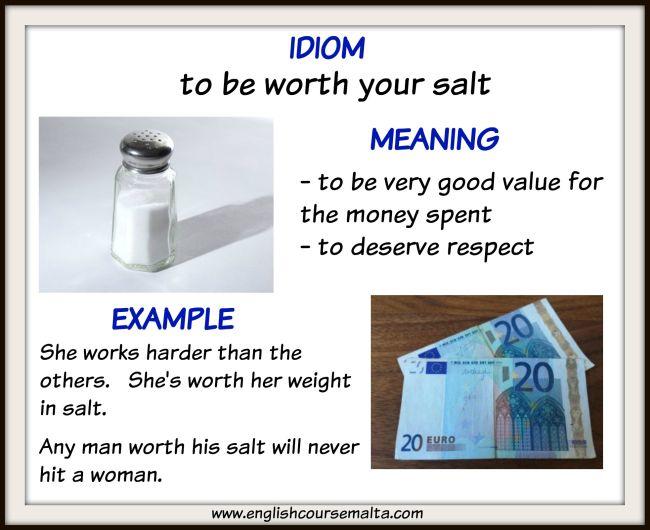 IDIOM
to be worth your salt

MEANING

- to be very good value for the money spent
- to deserve respect

EXAMPLE

She works harder than the others. She's worth her weight in salt.

Any man worth his salt will never hit a woman.

20
20
20 EURO

www.englishcoursemalta.com